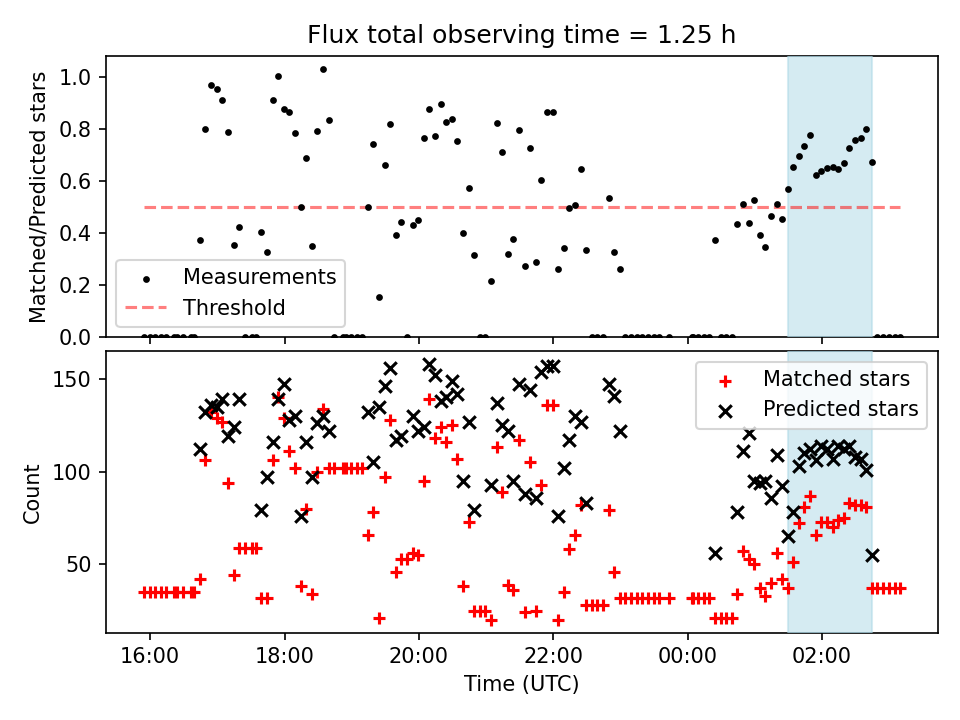 Flux total observing time = 1.25 h

Matched/Predicted stars

1.0
0.8
0.6
0.4
0.2
0.0

Measurements
Threshold

Count

150
100
50

Matched stars
Predicted stars

16:00
18:00
20:00
22:00
00:00
02:00

Time (UTC)